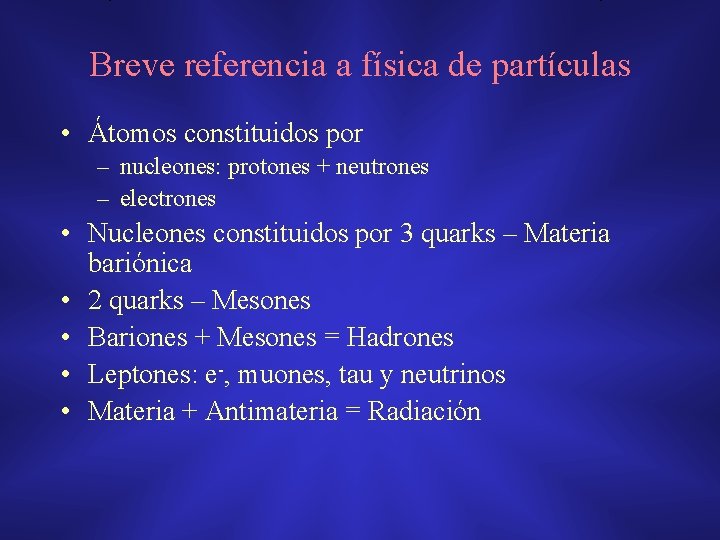 Breve referencia a física de partículas

• Átomos constituidos por
– nucleones: protones + neutrones
– electrones
• Nucleones constituidos por 3 quarks – Materia bariónica
• 2 quarks – Mesones
• Bariones + Mesones = Hadrones
• Leptones: $e^-$, muones, tau y neutrinos
• Materia + Antimateria = Radiación